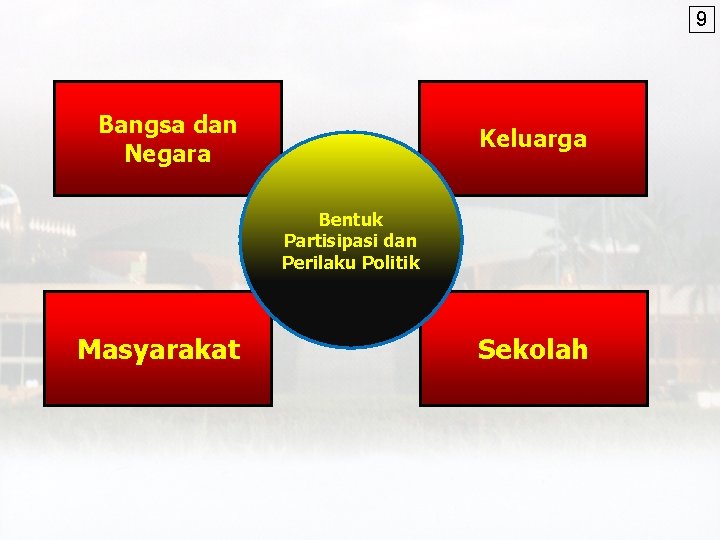 9

Bangsa dan Negara

Keluarga

Bentuk Partisipasi dan Perilaku Politik

Masyarakat

Sekolah